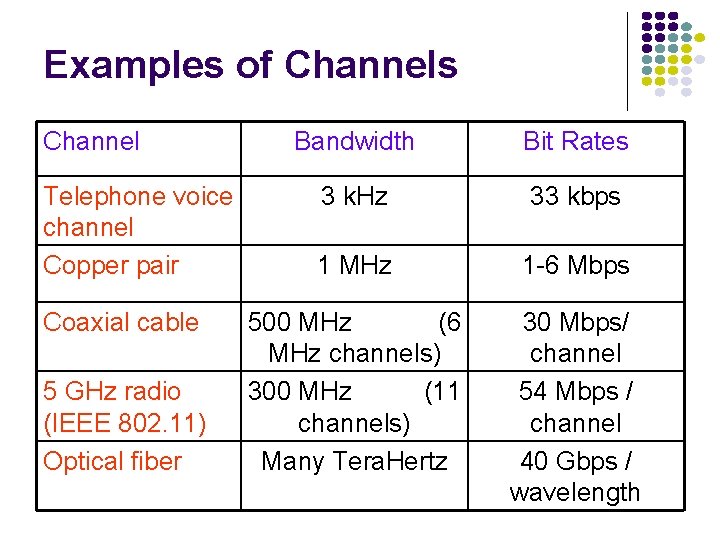 Examples of Channels

| Channel | Bandwidth | Bit Rates |
|---|---|---|
| Telephone voice channel | 3 kHz | 33 kbps |
| Copper pair | 1 MHz | 1-6 Mbps |
| Coaxial cable | 500 MHz (6 MHz channels) | 30 Mbps/ channel |
| 5 GHz radio (IEEE 802.11) | 300 MHz (11 channels) | 54 Mbps / channel |
| Optical fiber | Many TeraHertz | 40 Gbps / wavelength |